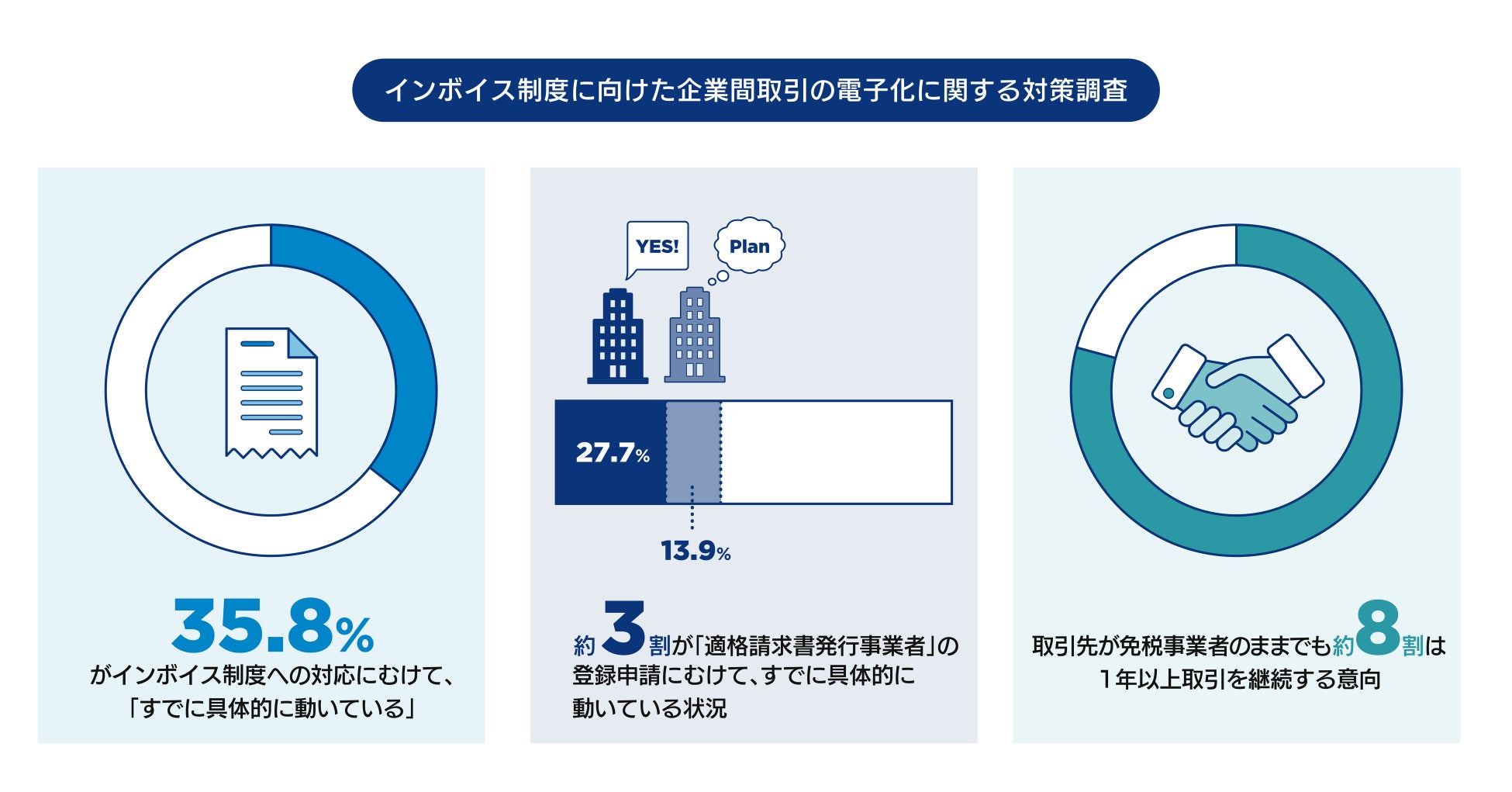 インボイス制度に向けた企業間取引の電子化に関する対策調査

35.8%
がインボイス制度への対応にむけて、「すでに具体的に動いている」

YES!
Plan

27.7%
13.9%

約3割が「適格請求書発行事業者」の登録申請にむけて、すでに具体的に動いている状況

取引先が免税事業者のままでも約8割は1年以上取引を継続する意向